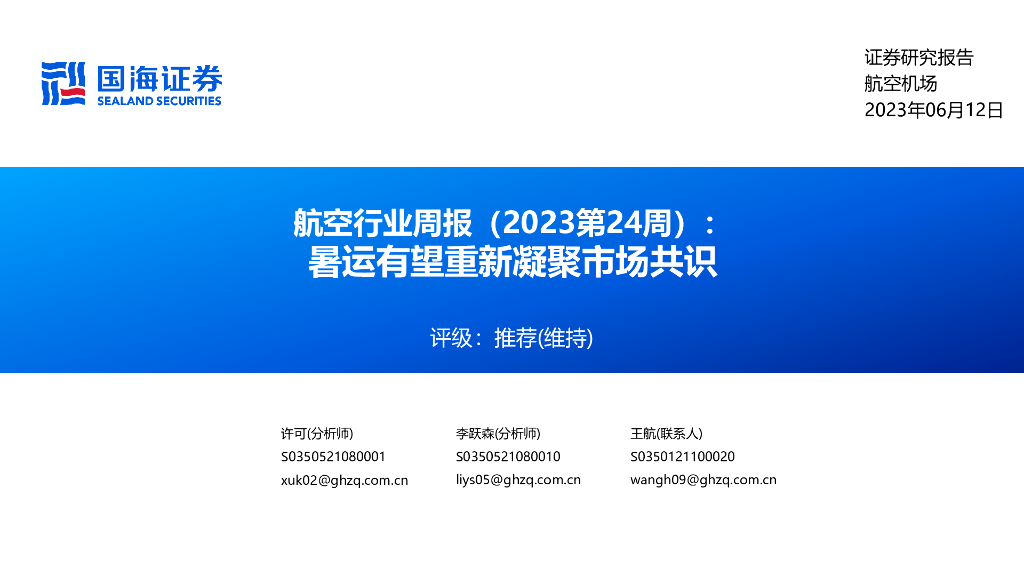 国海证券
SEALAND SECURITIES

证券研究报告
航空机场
2023年06月12日

航空行业周报（2023第24周）：
暑运有望重新凝聚市场共识

评级：推荐(维持)

许可(分析师)
S0350521080001
xuk02@ghzq.com.cn

李跃森(分析师)
S0350521080010
liys05@ghzq.com.cn

王航(联系人)
S0350121100020
wangh09@ghzq.com.cn